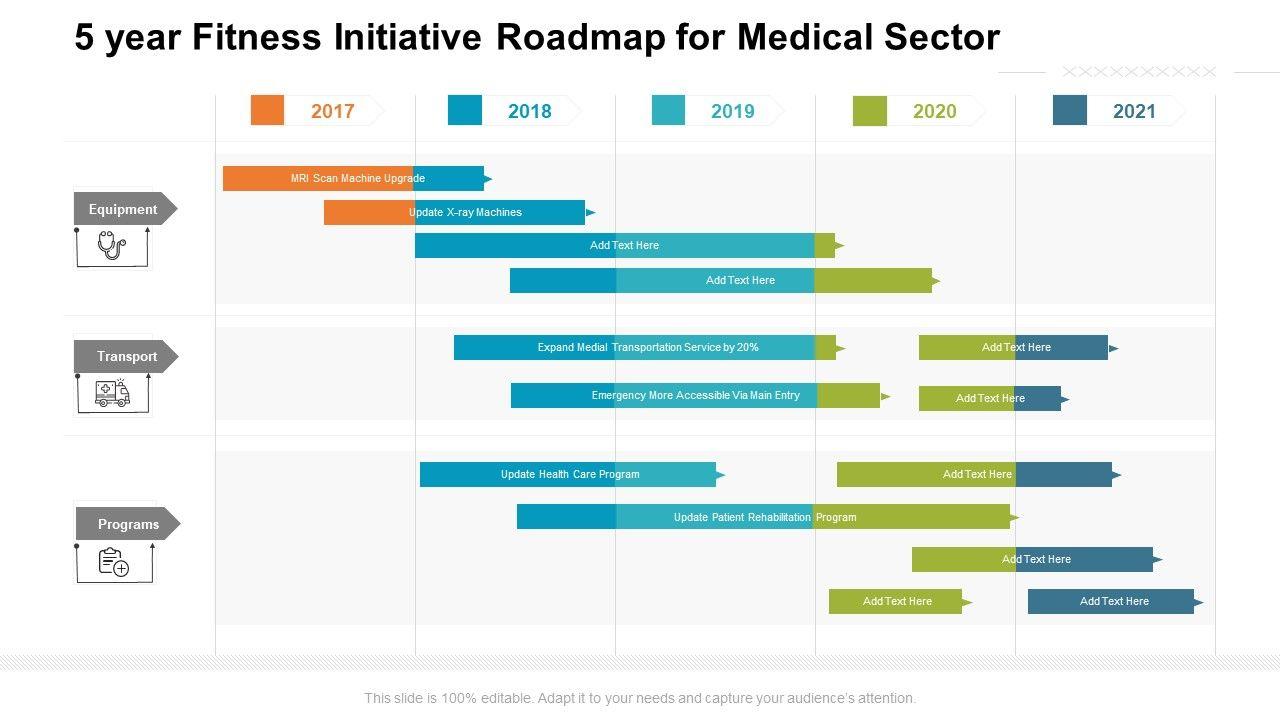 5 year Fitness Initiative Roadmap for Medical Sector

2017
2018
2019
2020
2021

Equipment

MRI Scan Machine Upgrade
Update X-ray Machines
Add Text Here
Add Text Here

Transport

Expand Medial Transportation Service by 20%
Add Text Here
Emergency More Accessible Via Main Entry
Add Text Here

Programs

Update Health Care Program
Add Text Here
Update Patient Rehabilitation Program
Add Text Here
Add Text Here
Add Text Here

This slide is 100% editable. Adapt it to your needs and capture your audience's attention.